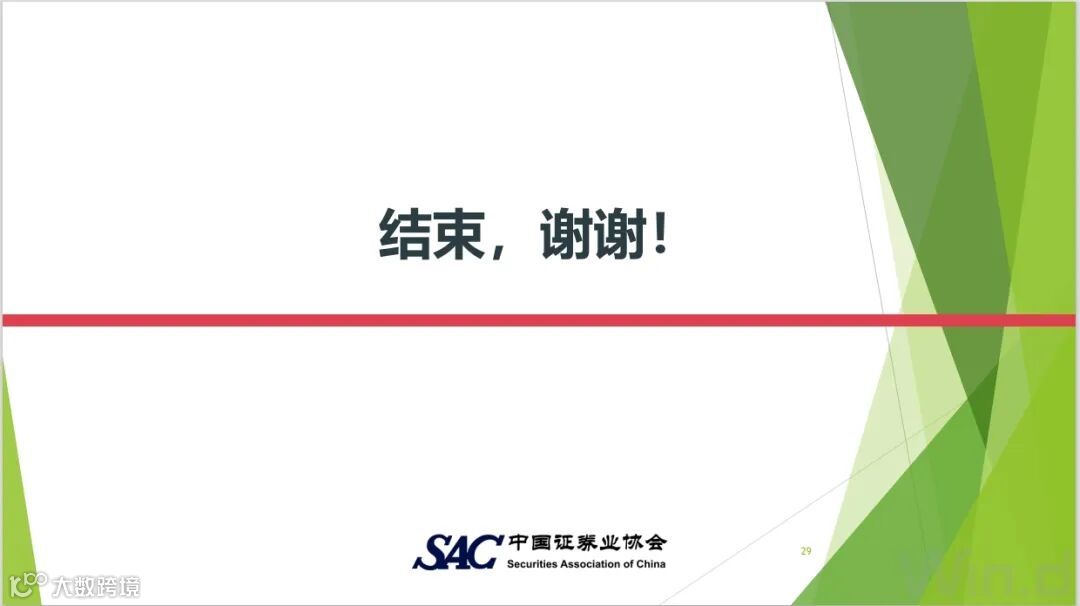 结束，谢谢！

SAC 中国证券业协会
Securities Association of China

29

大数跨境